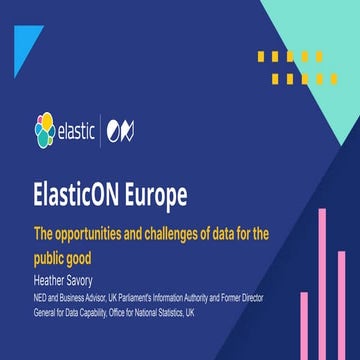 elastic | ON

ElasticON Europe

The opportunities and challenges of data for the public good

Heather Savory

NED and Business Advisor, UK Parliament's Information Authority and Former Director General for Data Capability, Office for National Statistics, UK